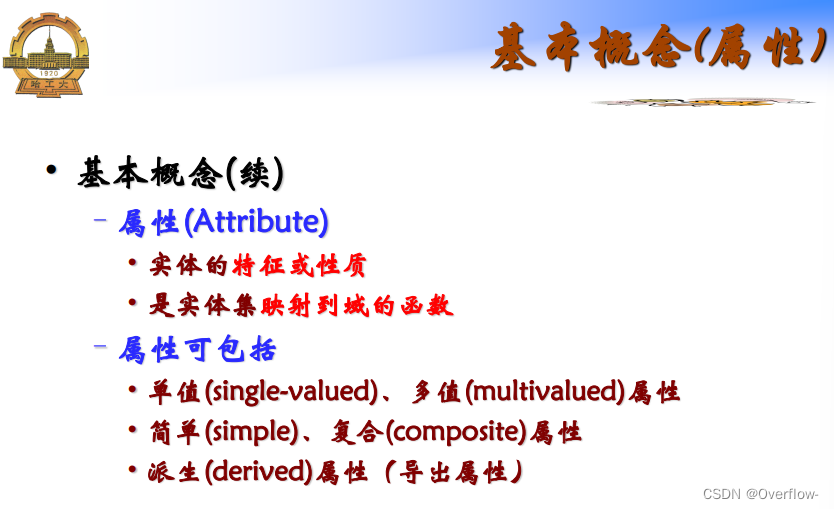 1920
哈工大

基本概念(属性)

• 基本概念(续)

– 属性(Attribute)

• 实体的特征或性质

• 是实体集映射到域的函数

– 属性可包括

• 单值(single-valued)、多值(multivalued)属性

• 简单(simple)、复合(composite)属性

• 派生(derived)属性（导出属性）

CSDN @Overflow-